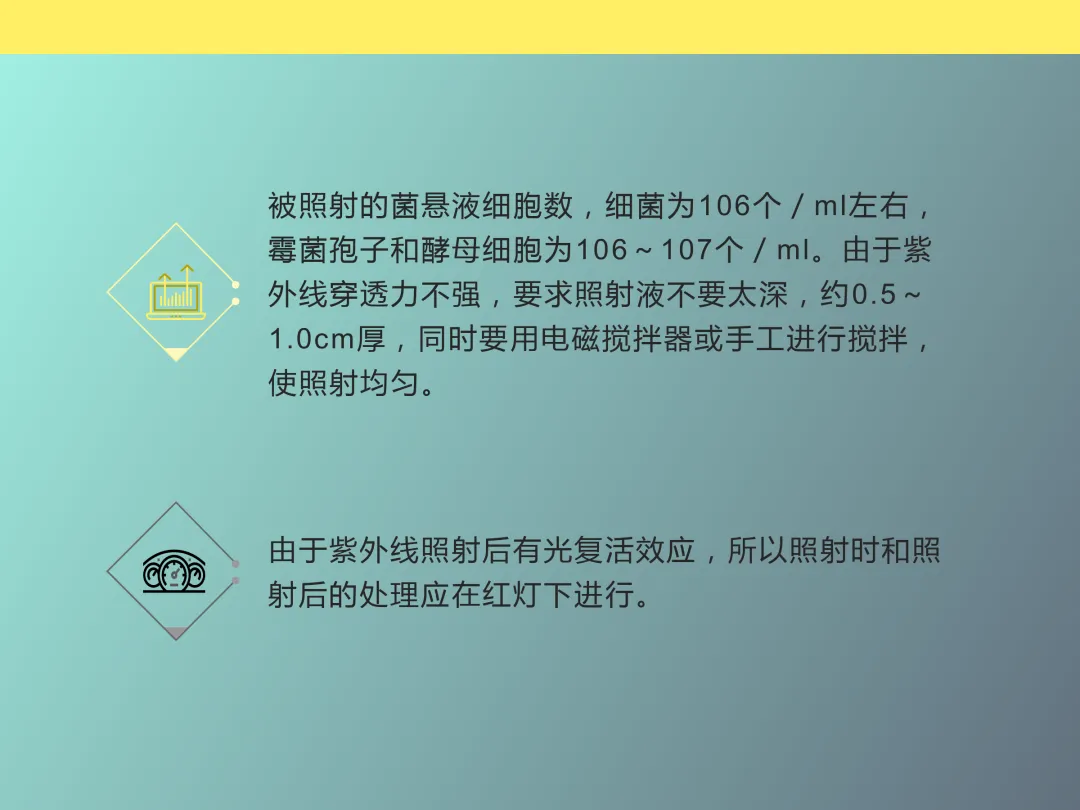 被照射的菌悬液细胞数，细菌为106个／ml左右，霉菌孢子和酵母细胞为106～107个／ml。由于紫外线穿透力不强，要求照射液不要太深，约0.5～1.0cm厚，同时要用电磁搅拌器或手工进行搅拌，使照射均匀。

由于紫外线照射后有光复活效应，所以照射时和照射后的处理应在红灯下进行。